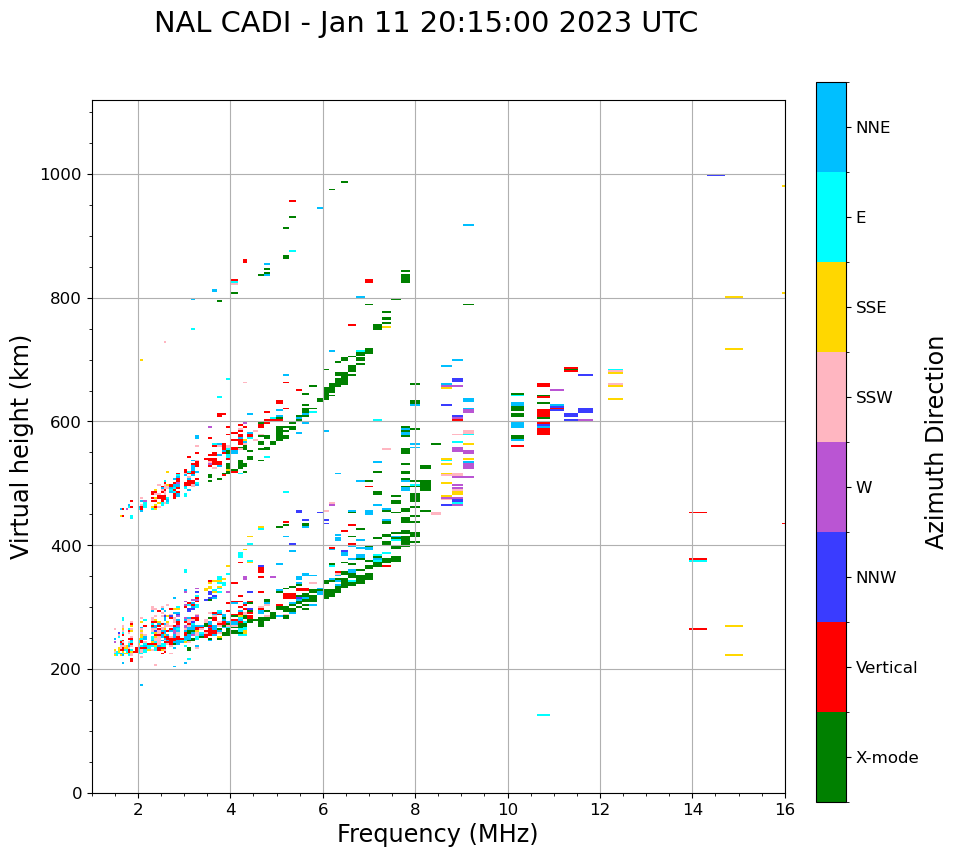 NAL CADI - Jan 11 20:15:00 2023 UTC

Virtual height (km)

1000
800
600
400
200
0

2
4
6
8
10
12
14
16

Frequency (MHz)

NNE
E
SSE
SSW
W
NNW
Vertical
X-mode

Azimuth Direction